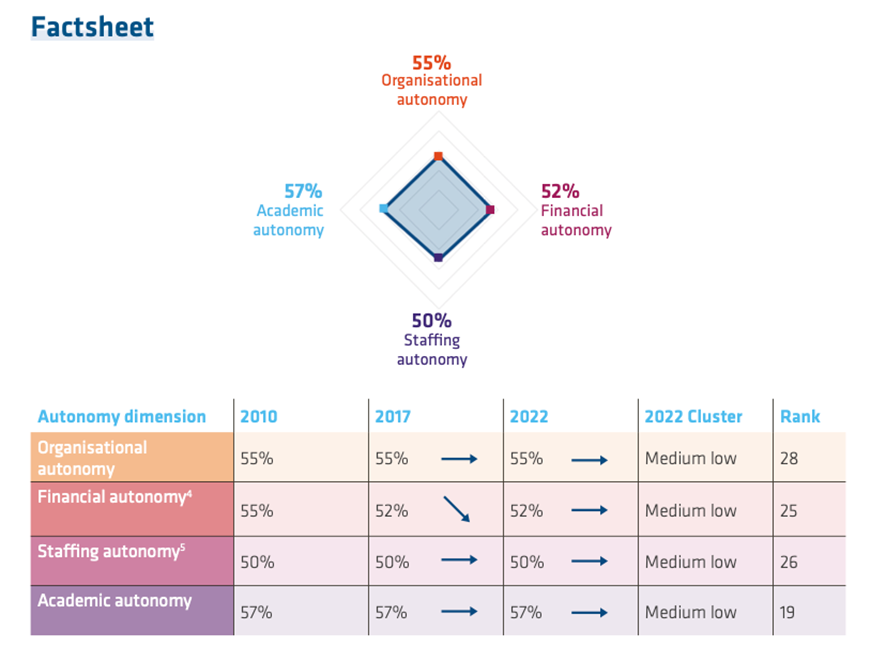 Factsheet

55%
Organisational autonomy

57%
Academic autonomy

52%
Financial autonomy

50%
Staffing autonomy

| Autonomy dimension | 2010 | 2017 | 2022 | 2022 Cluster | Rank |
|---|---|---|---|---|---|
| Organisational autonomy | 55% | 55% → | 55% → | Medium low | 28 |
| Financial autonomy$^4$ | 55% | 52% ↘ | 52% → | Medium low | 25 |
| Staffing autonomy$^5$ | 50% | 50% → | 50% → | Medium low | 26 |
| Academic autonomy | 57% | 57% → | 57% → | Medium low | 19 |